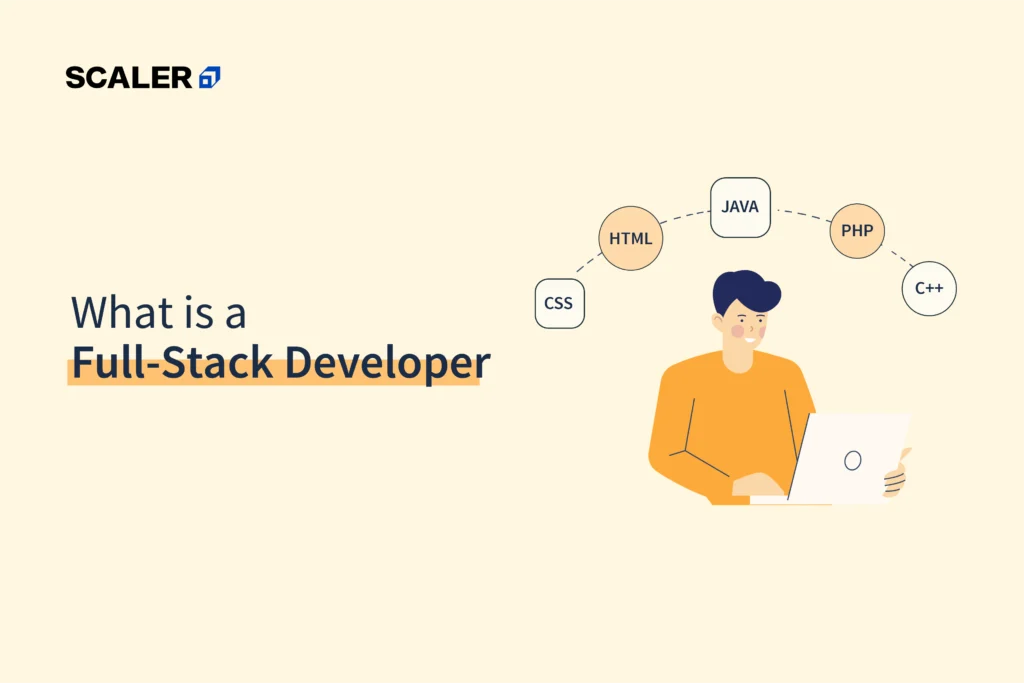 SCALER

What is a
Full-Stack Developer

CSS
HTML
JAVA
PHP
C++